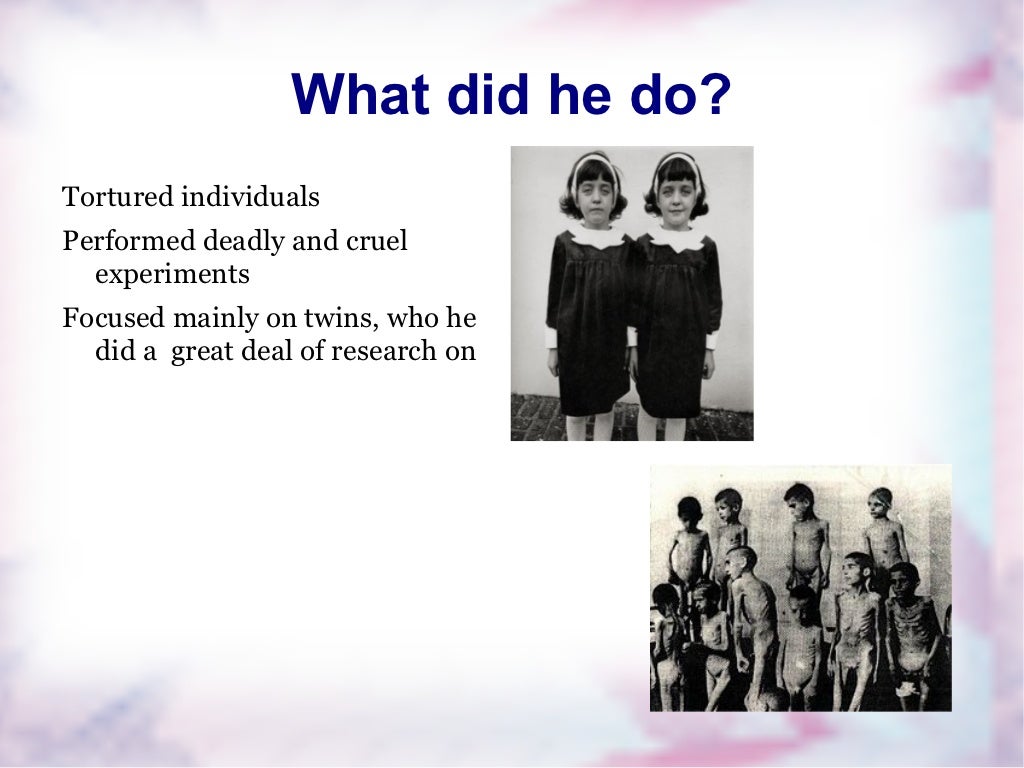 What did he do?

Tortured individuals

Performed deadly and cruel experiments

Focused mainly on twins, who he did a  great deal of research on